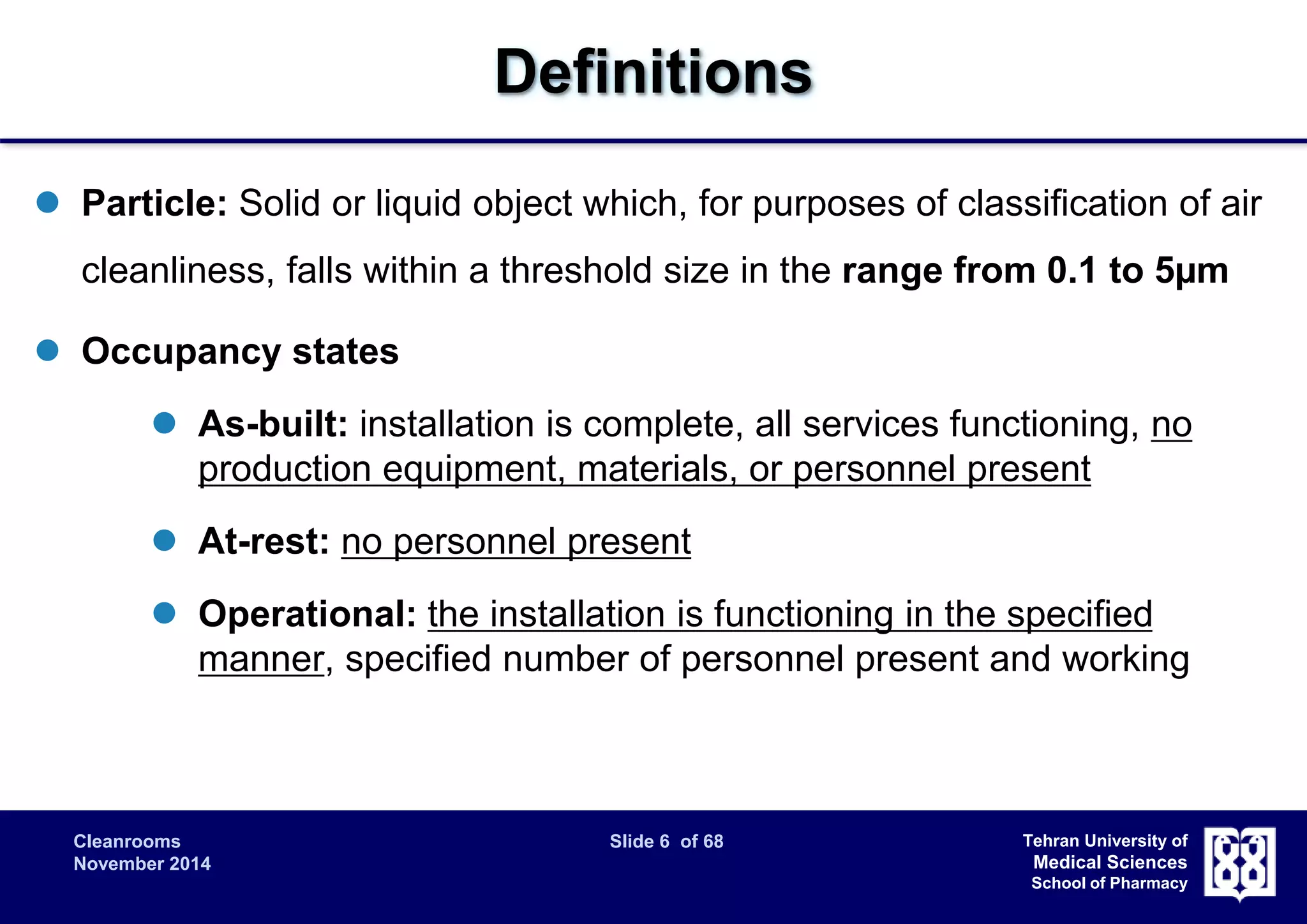 Definitions

Particle: Solid or liquid object which, for purposes of classification of air cleanliness, falls within a threshold size in the range from 0.1 to 5µm

Occupancy states

As-built: installation is complete, all services functioning, no production equipment, materials, or personnel present

At-rest: no personnel present

Operational: the installation is functioning in the specified manner, specified number of personnel present and working

Cleanrooms
November 2014

Slide 6 of 68

Tehran University of
Medical Sciences
School of Pharmacy